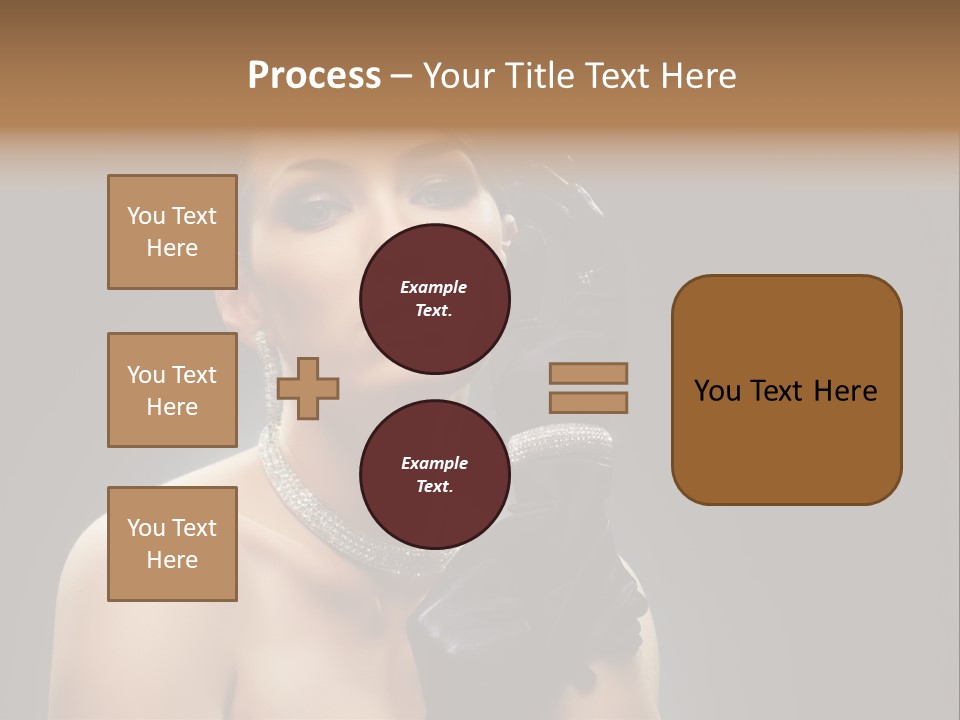 Process – Your Title Text Here

You Text Here

You Text Here

You Text Here

Example Text.

Example Text.

You Text Here